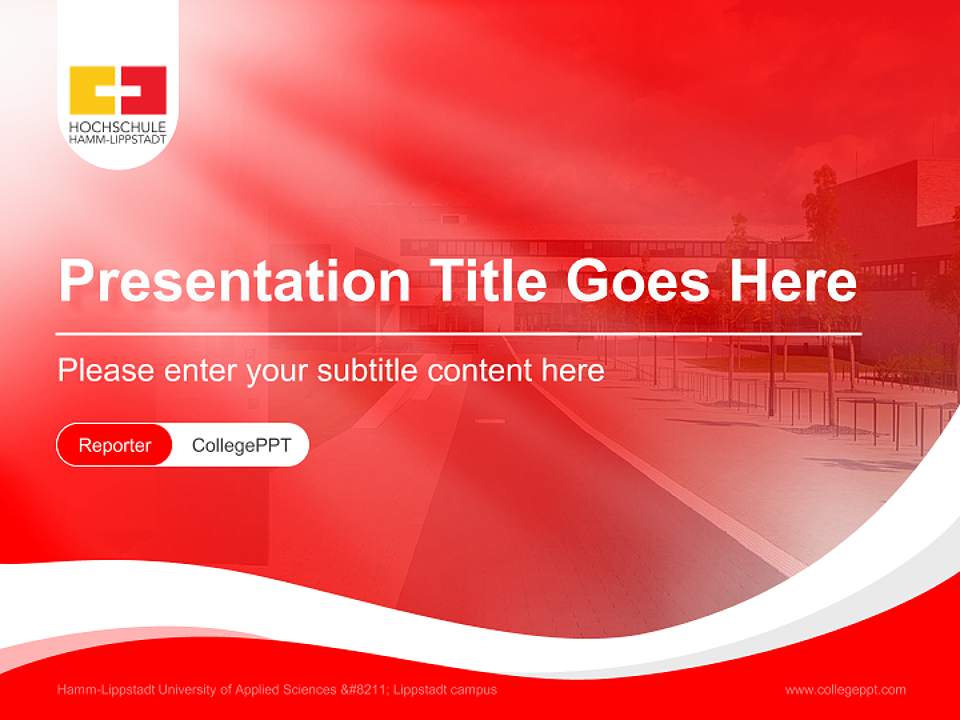 HOCHSCHULE
HAMM-LIPPSTADT

Presentation Title Goes Here

Please enter your subtitle content here

Reporter CollegePPT

Hamm-Lippstadt University of Applied Sciences &#8211; Lippstadt campus

www.collegeppt.com